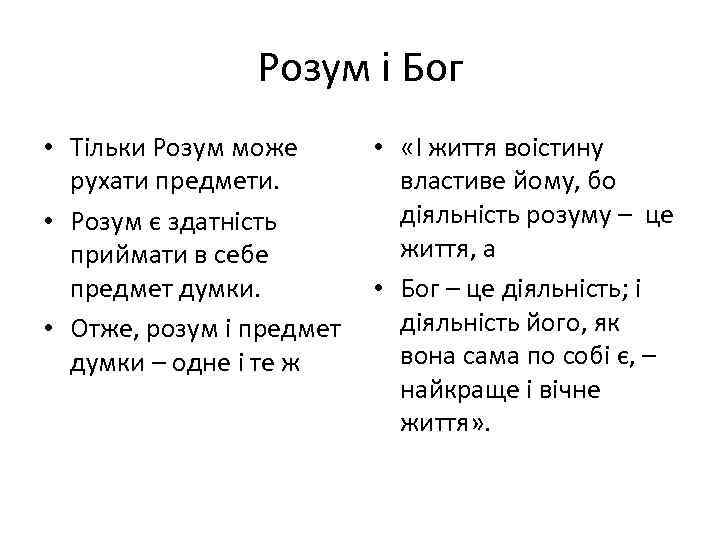 Розум і Бог

• Тільки Розум може рухати предмети.
• Розум є здатність приймати в себе предмет думки.
• Отже, розум і предмет думки – одне і те ж

• «І життя воістину властиве йому, бо діяльність розуму – це життя, а
• Бог – це діяльність; і діяльність його, як вона сама по собі є, – найкраще і вічне життя».